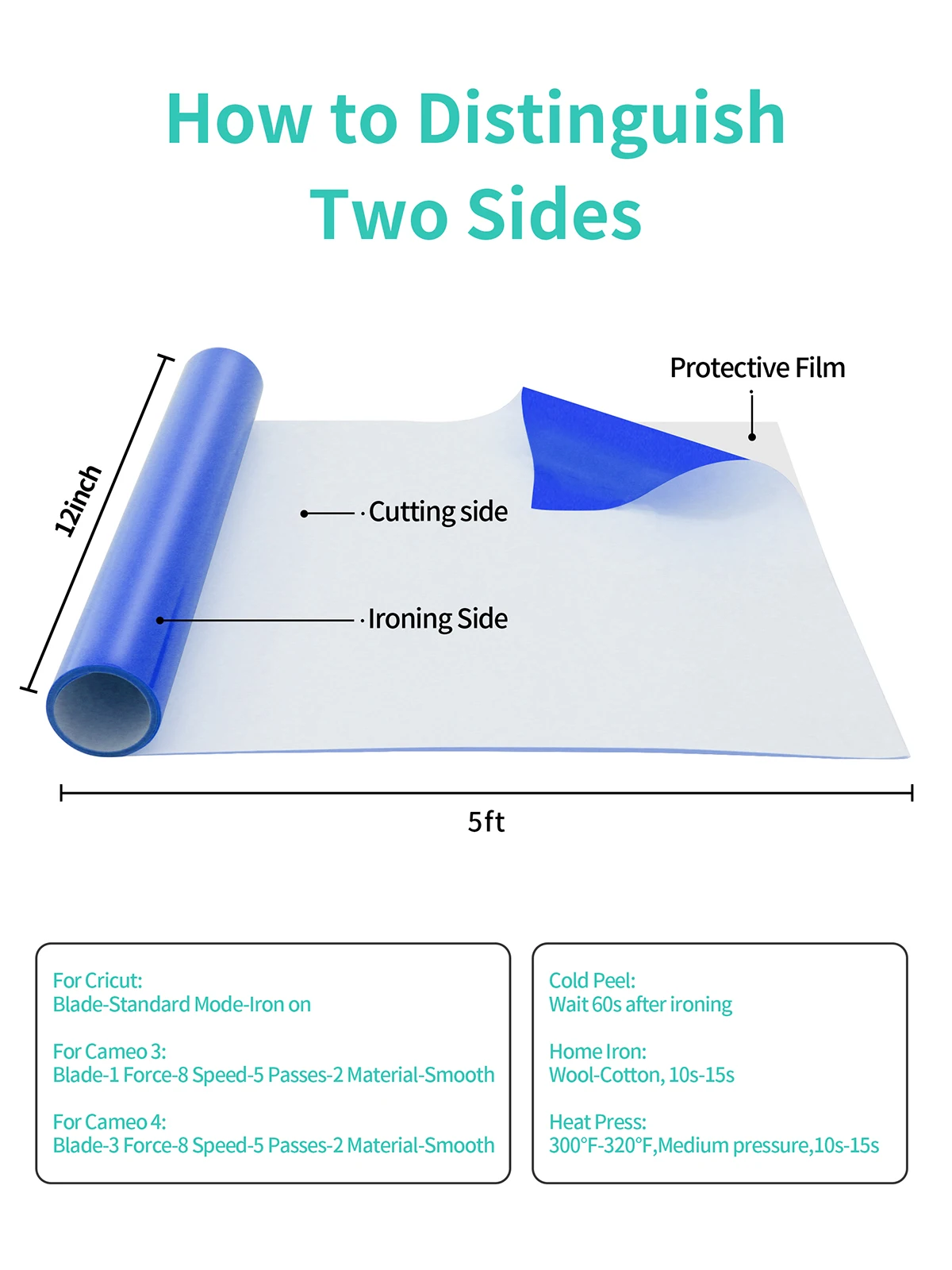 How to Distinguish Two Sides

Protective Film

12inch

Cutting side

Ironing Side

5ft

For Cricut:
Blade-Standard Mode-Iron on

For Cameo 3:
Blade-1 Force-8 Speed-5 Passes-2 Material-Smooth

For Cameo 4:
Blade-3 Force-8 Speed-5 Passes-2 Material-Smooth

Cold Peel:
Wait 60s after ironing

Home Iron:
Wool-Cotton, 10s-15s

Heat Press:
300°F-320°F,Medium pressure,10s-15s